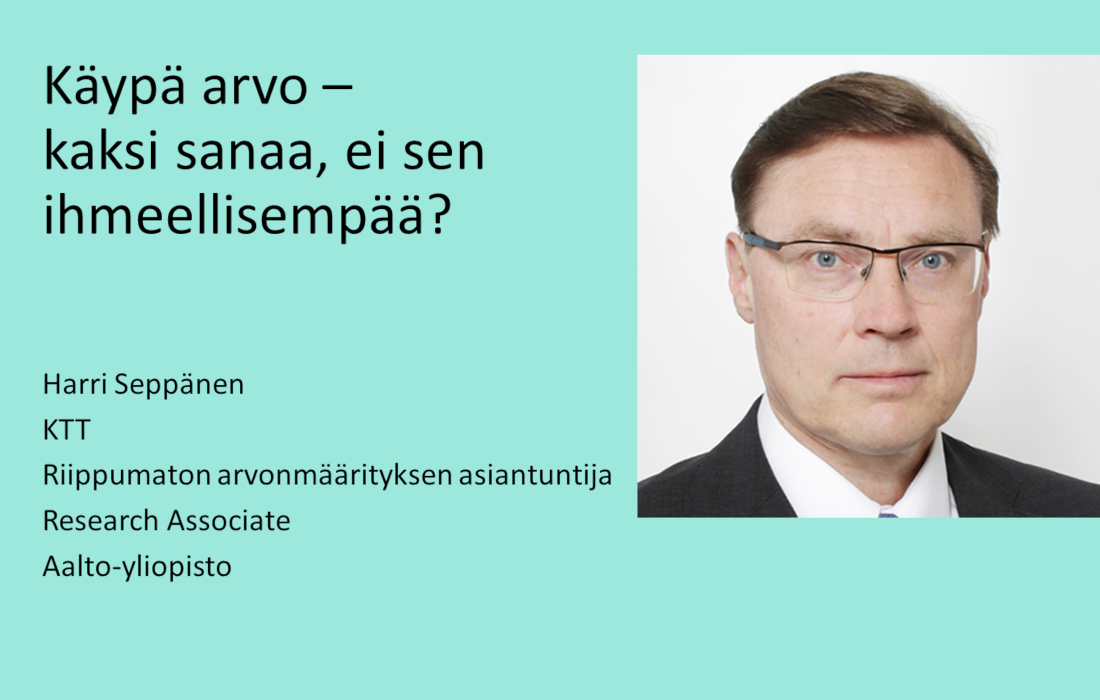 Käypä arvo –
kaksi sanaa, ei sen ihmeellisempää?

Harri Seppänen
KTT
Riippumaton arvonmäärityksen asiantuntija
Research Associate
Aalto-yliopisto